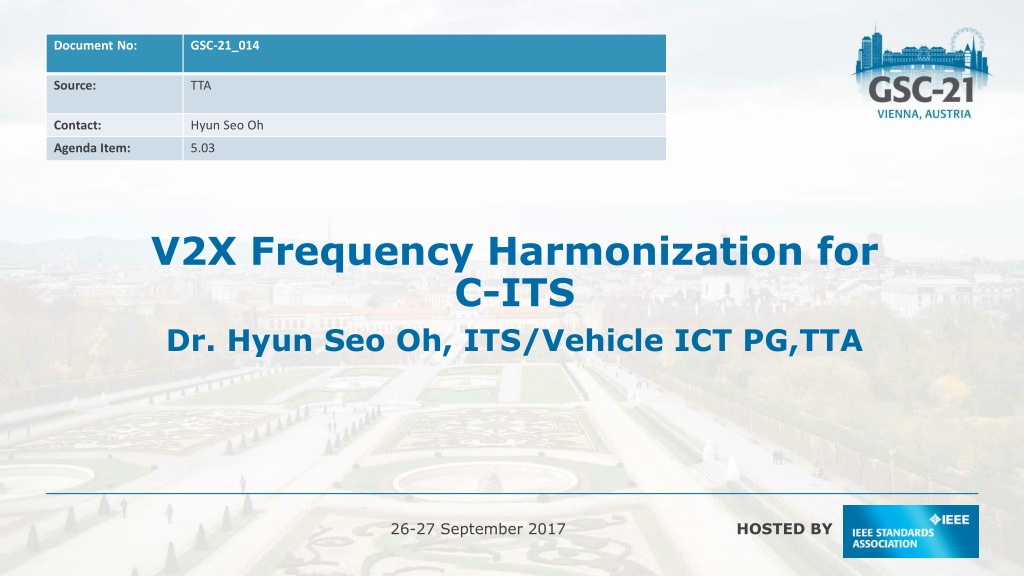 | Document No: | GSC-21_014 |
|---|---|
| Source: | TTA |
| Contact: | Hyun Seo Oh |
| Agenda Item: | 5.03 |

GSC-21
VIENNA, AUSTRIA

V2X Frequency Harmonization for C-ITS

Dr. Hyun Seo Oh, ITS/Vehicle ICT PG,TTA

26-27 September 2017

HOSTED BY

IEEE
IEEE STANDARDS ASSOCIATION